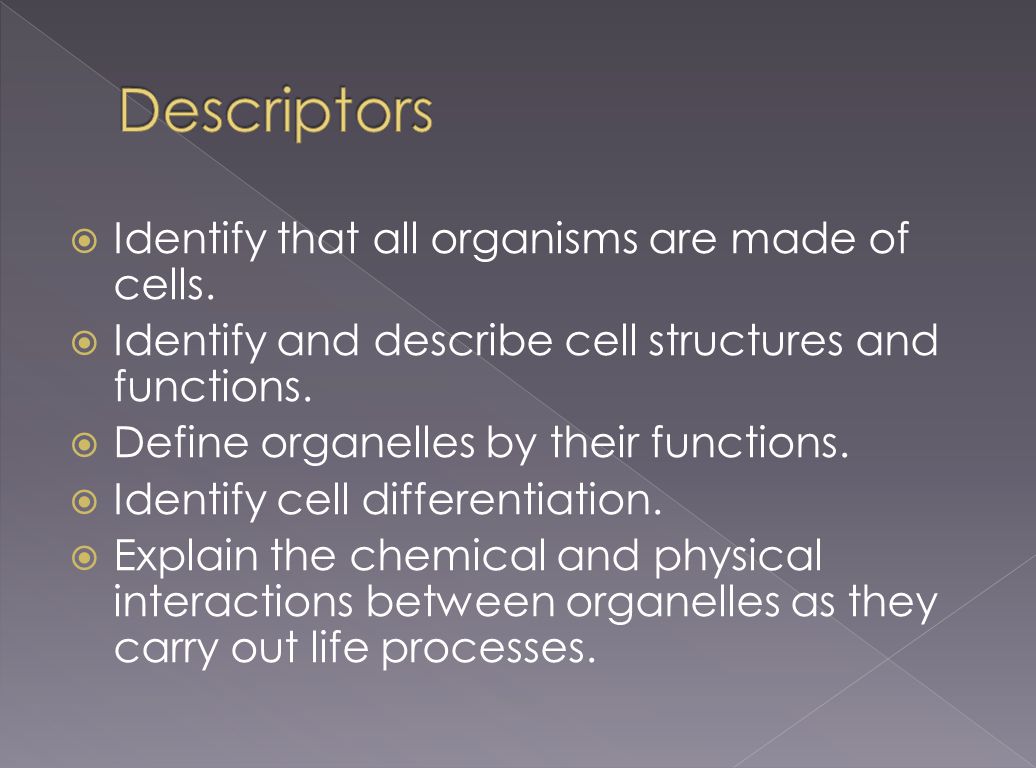 Descriptors

Identify that all organisms are made of cells.
Identify and describe cell structures and functions.
Define organelles by their functions.
Identify cell differentiation.
Explain the chemical and physical interactions between organelles as they carry out life processes.